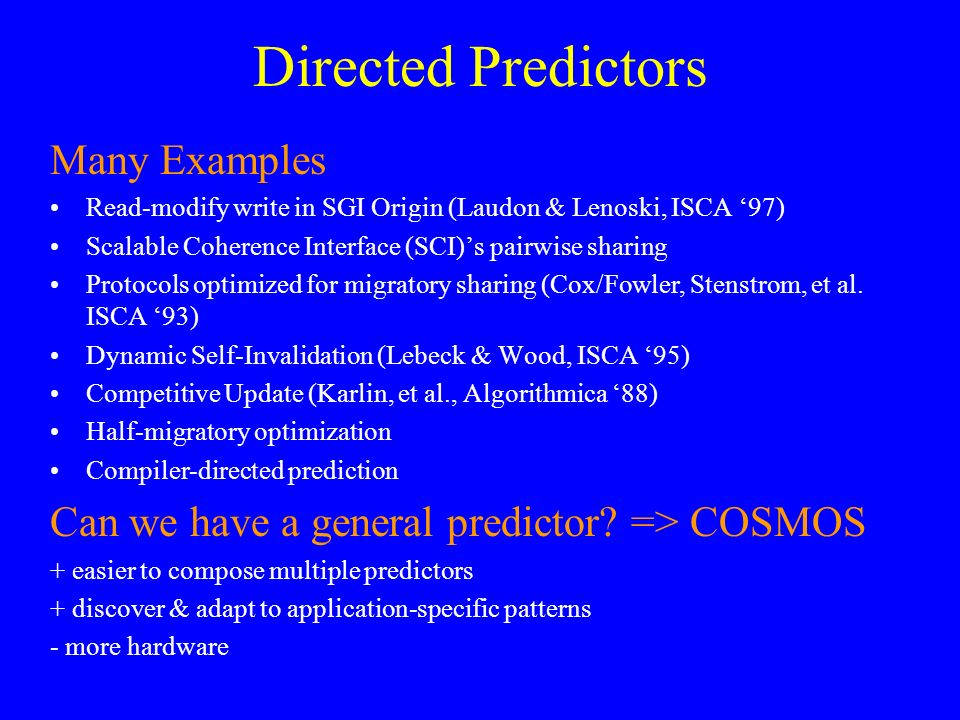 Directed Predictors

Many Examples

• Read-modify write in SGI Origin (Laudon & Lenoski, ISCA ‘97)
• Scalable Coherence Interface (SCI)’s pairwise sharing
• Protocols optimized for migratory sharing (Cox/Fowler, Stenstrom, et al. ISCA ‘93)
• Dynamic Self-Invalidation (Lebeck & Wood, ISCA ‘95)
• Competitive Update (Karlin, et al., Algorithmica ‘88)
• Half-migratory optimization
• Compiler-directed prediction

Can we have a general predictor? => COSMOS

+ easier to compose multiple predictors
+ discover & adapt to application-specific patterns
- more hardware